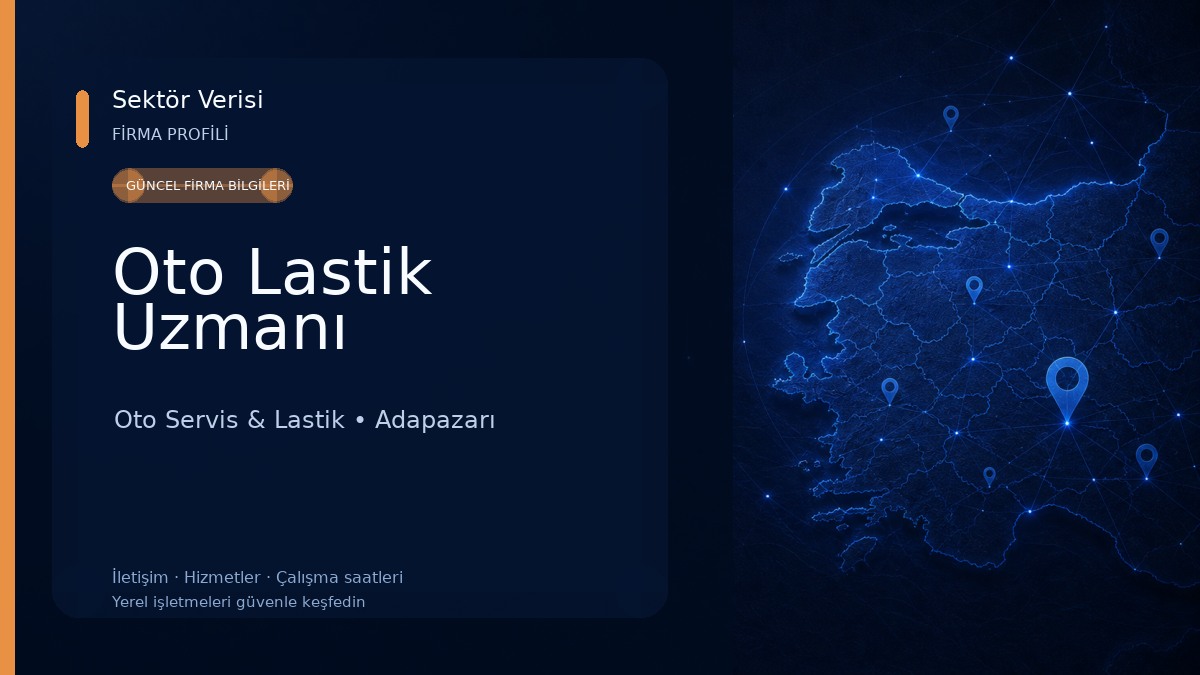 Sektör Verisi
FİRMA PROFİLİ

GÜNCEL FİRMA BİLGİLERİ

Oto Lastik Uzmanı

Oto Servis & Lastik • Adapazarı

İletişim · Hizmetler · Çalışma saatleri
Yerel işletmeleri güvenle keşfedin